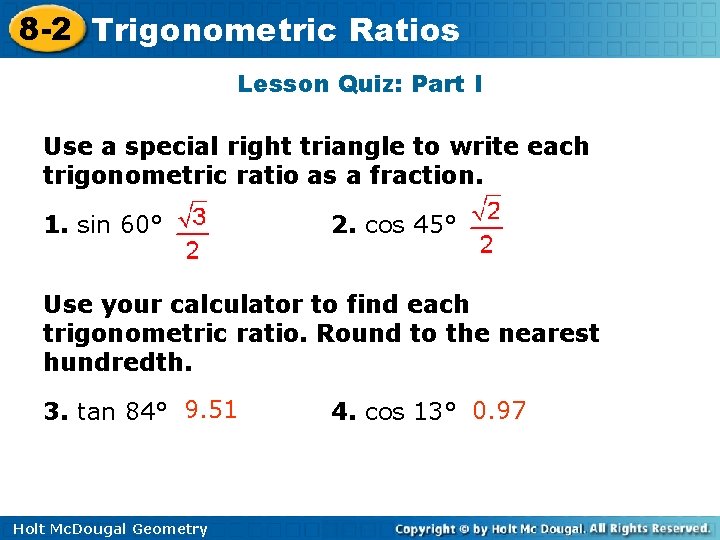 8-2 Trigonometric Ratios

Lesson Quiz: Part I

Use a special right triangle to write each trigonometric ratio as a fraction.

1. sin 60° $\frac{\sqrt{3}}{2}$

2. cos 45° $\frac{\sqrt{2}}{2}$

Use your calculator to find each trigonometric ratio. Round to the nearest hundredth.

3. tan 84° 9.51

4. cos 13° 0.97

Holt McDougal Geometry

Copyright © by Holt Mc Dougal. All Rights Reserved.